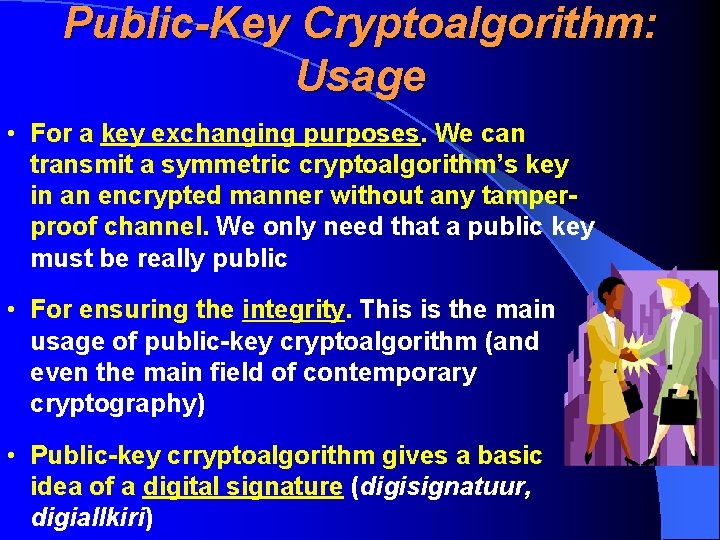 Public-Key Cryptoalgorithm: Usage

• For a key exchanging purposes. We can transmit a symmetric cryptoalgorithm's key in an encrypted manner without any tamper-proof channel. We only need that a public key must be really public

• For ensuring the integrity. This is the main usage of public-key cryptoalgorithm (and even the main field of contemporary cryptography)

• Public-key crryptoalgorithm gives a basic idea of a digital signature (digisignatuur, digiallkiri)